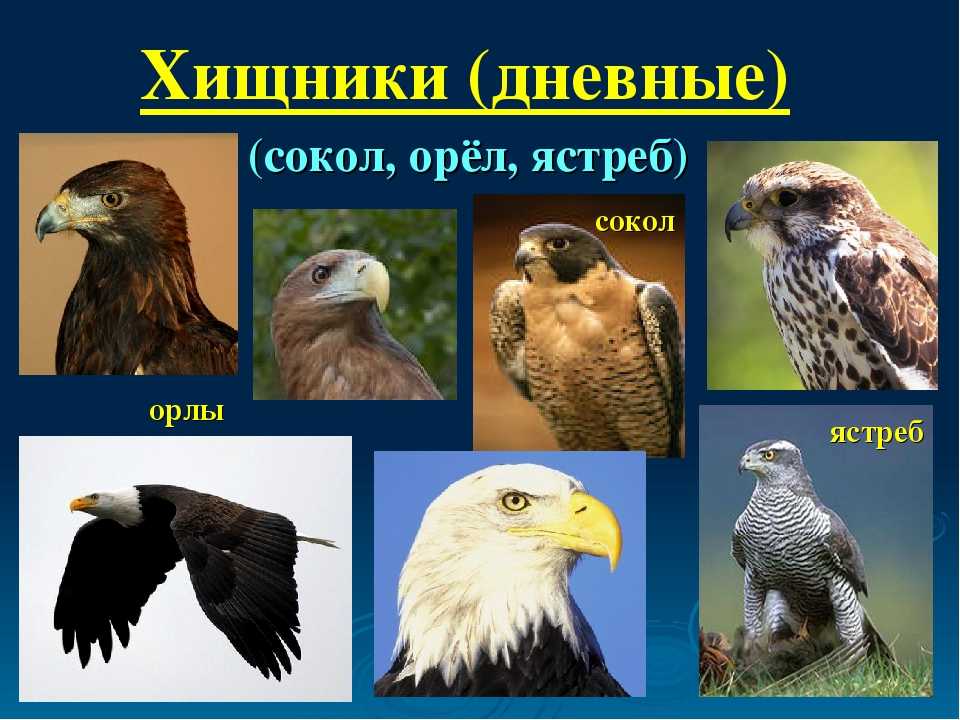 Хищники (дневные)

(сокол, орёл, ястреб)

сокол

орлы

ястреб